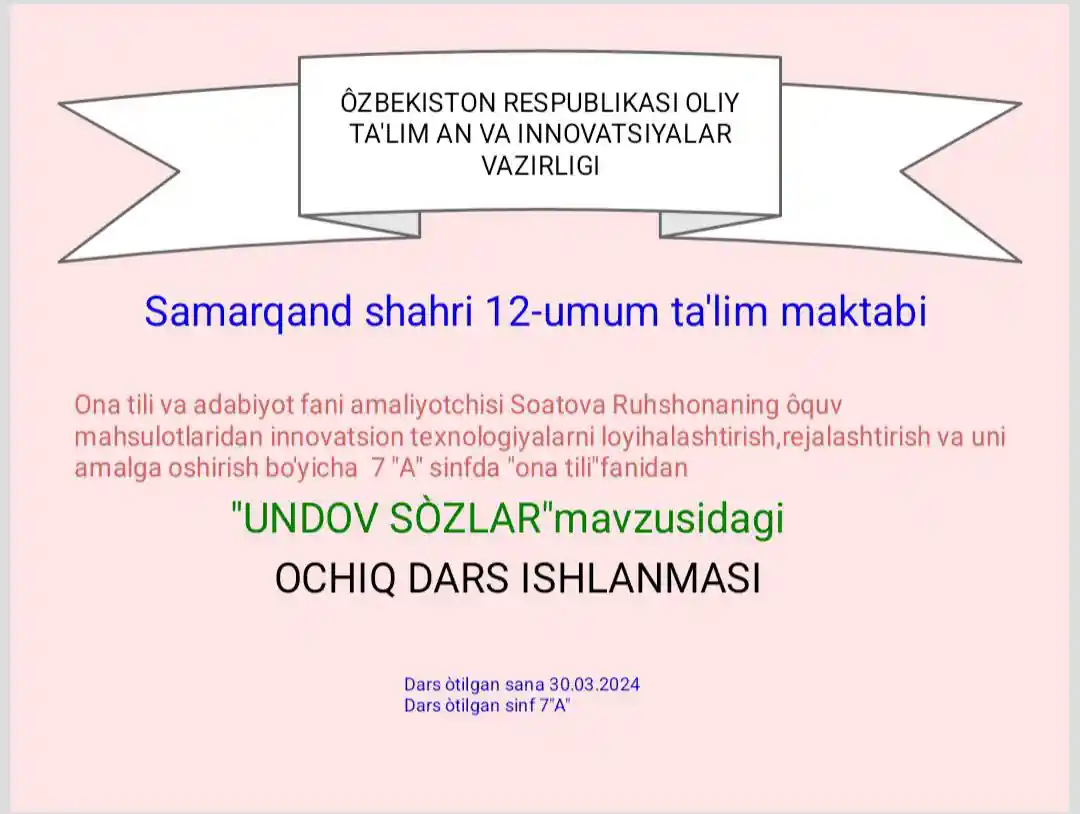 ÔZBEKISTON RESPUBLIKASI OLIY TA'LIM AN VA INNOVATSIYALAR VAZIRLIGI

Samarqand shahri 12-umum ta'lim maktabi

Ona tili va adabiyot fani amaliyotchisi Soatova Ruhshonaning ôquv mahsulotlaridan innovatsion texnologiyalarni loyihalashtirish,rejalashtirish va uni amalga oshirish bo'yicha 7 "A" sinfda "ona tili"fanidan

"UNDOV SÒZLAR"mavzusidagi

OCHIQ DARS ISHLANMASI

Dars òtilgan sana 30.03.2024
Dars òtilgan sinf 7"A"